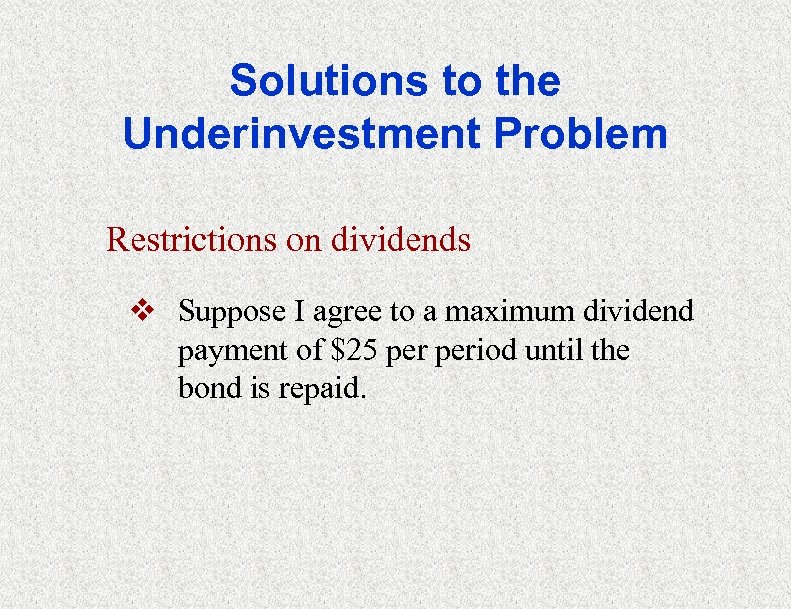 Solutions to the Underinvestment Problem

Restrictions on dividends

❖ Suppose I agree to a maximum dividend payment of \$25 per period until the bond is repaid.